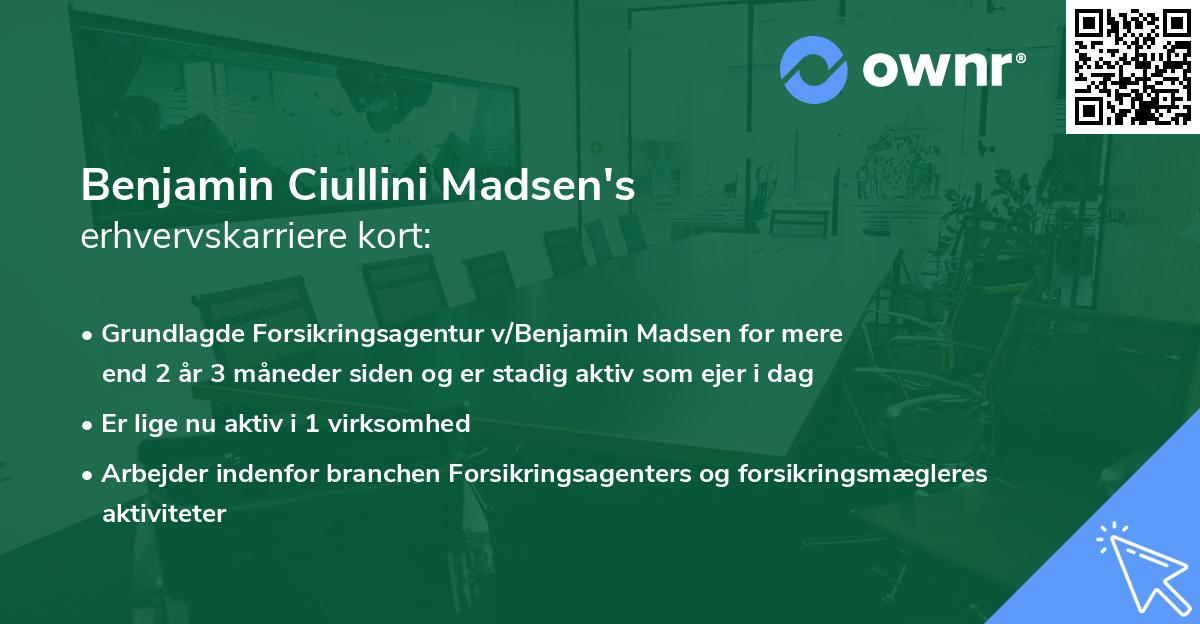 ownr®

Benjamin Ciullini Madsen's
erhvervskarriere kort:

• Grundlagde Forsikringsagentur v/Benjamin Madsen for mere end 2 år 3 måneder siden og er stadig aktiv som ejer i dag

• Er lige nu aktiv i 1 virksomhed

• Arbejder indenfor branchen Forsikringsagenters og forsikringsmægleres aktiviteter